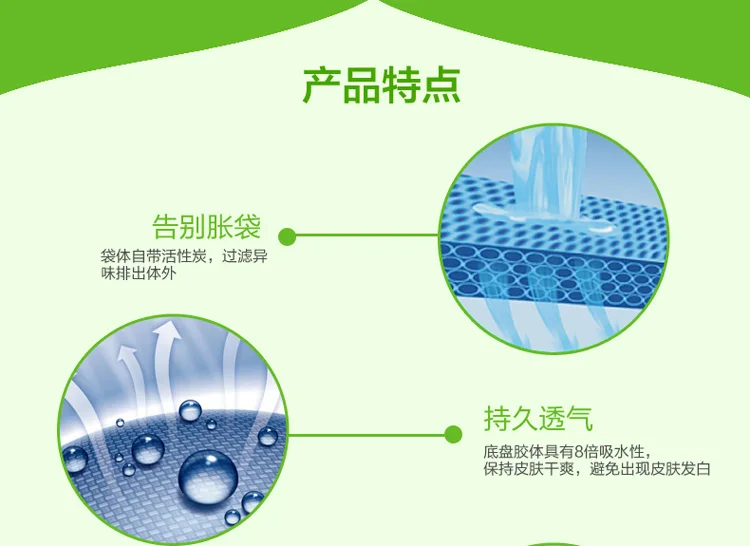 产品特点

告别胀袋
袋体自带活性炭，过滤异味排出体外

持久透气
底盘胶体具有8倍吸水性，保持皮肤干爽，避免出现皮肤发白